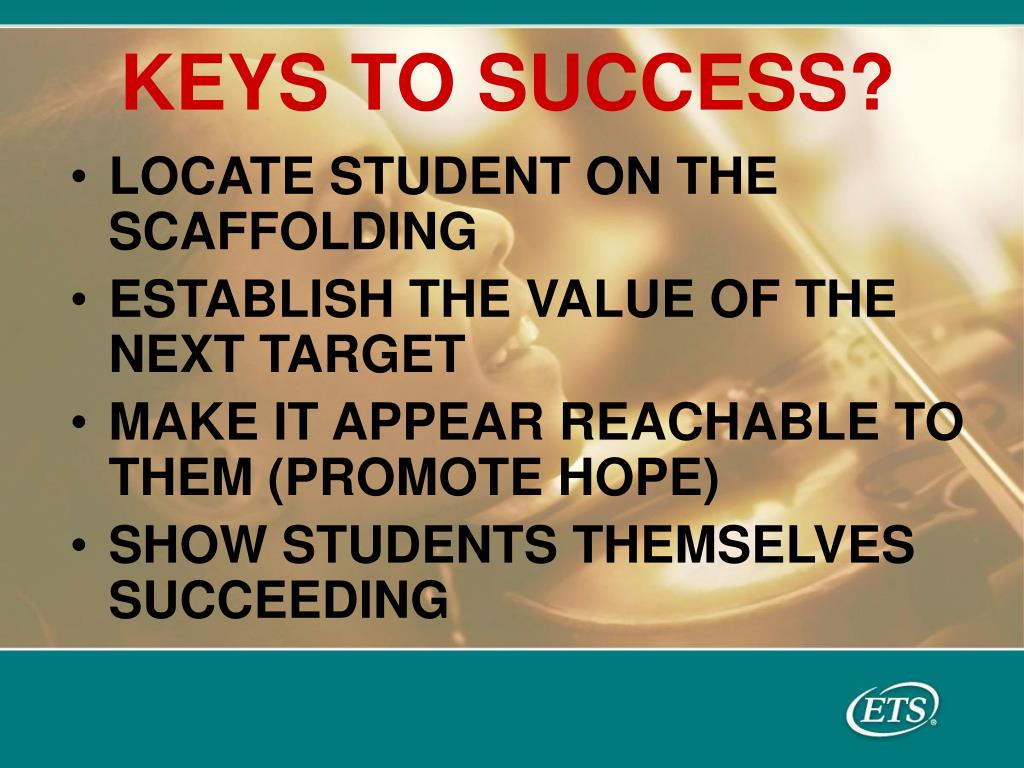 KEYS TO SUCCESS?

• LOCATE STUDENT ON THE SCAFFOLDING
• ESTABLISH THE VALUE OF THE NEXT TARGET
• MAKE IT APPEAR REACHABLE TO THEM (PROMOTE HOPE)
• SHOW STUDENTS THEMSELVES SUCCEEDING

ETS®